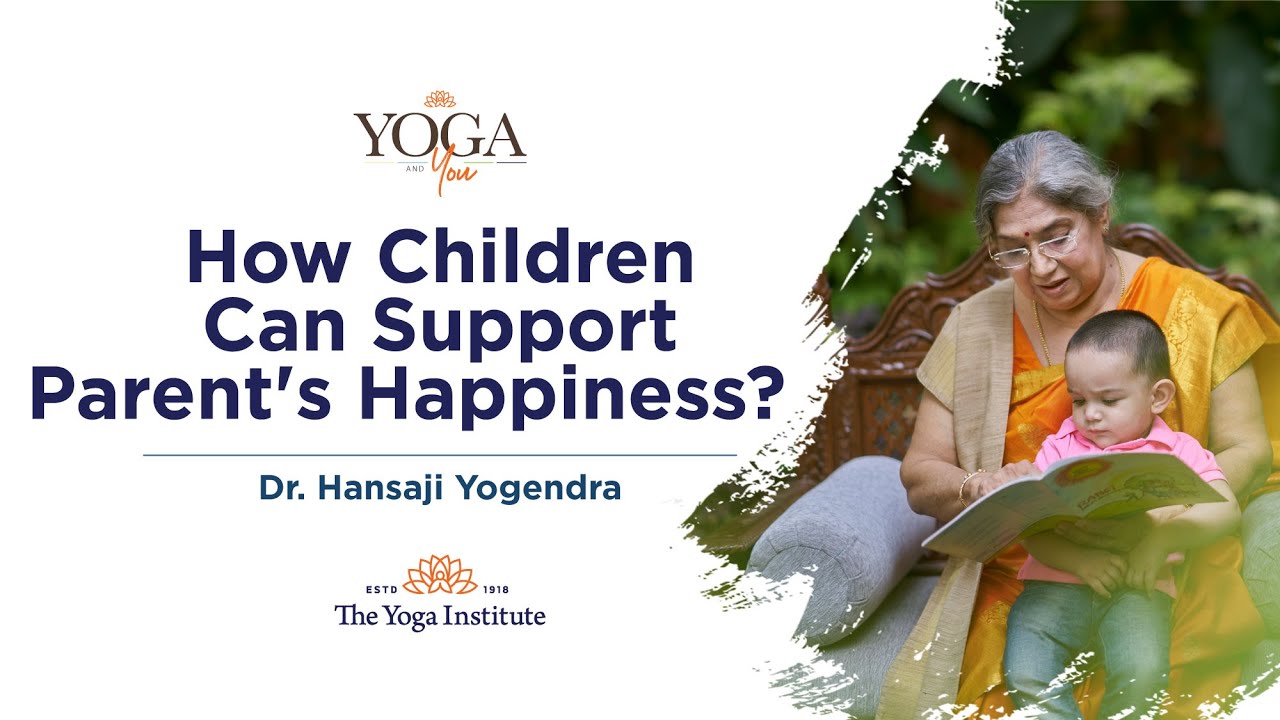 YOGA AND You

How Children Can Support Parent's Happiness?

Dr. Hansaji Yogendra

ESTD 1918

The Yoga Institute